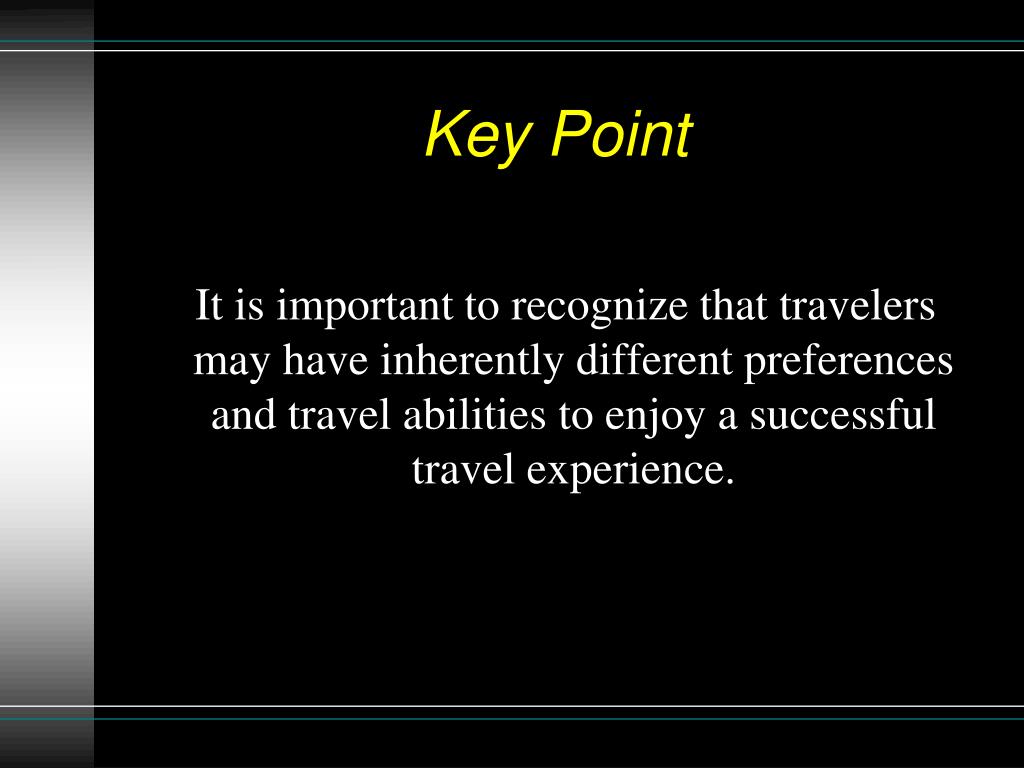 Key Point

It is important to recognize that travelers may have inherently different preferences and travel abilities to enjoy a successful travel experience.